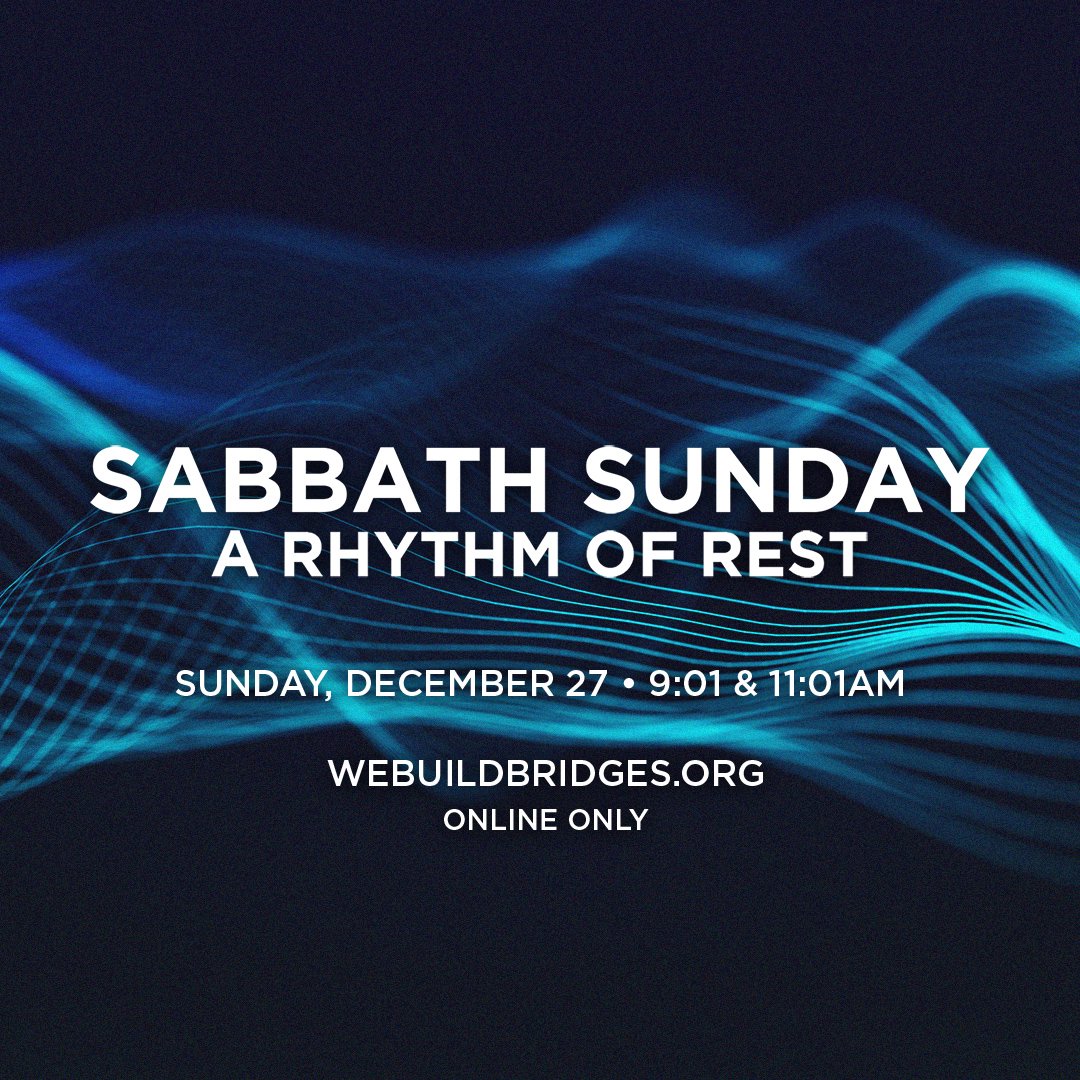 SABBATH SUNDAY
A RHYTHM OF REST

SUNDAY, DECEMBER 27 • 9:01 & 11:01AM

WEBUILDBRIDGES.ORG
ONLINE ONLY